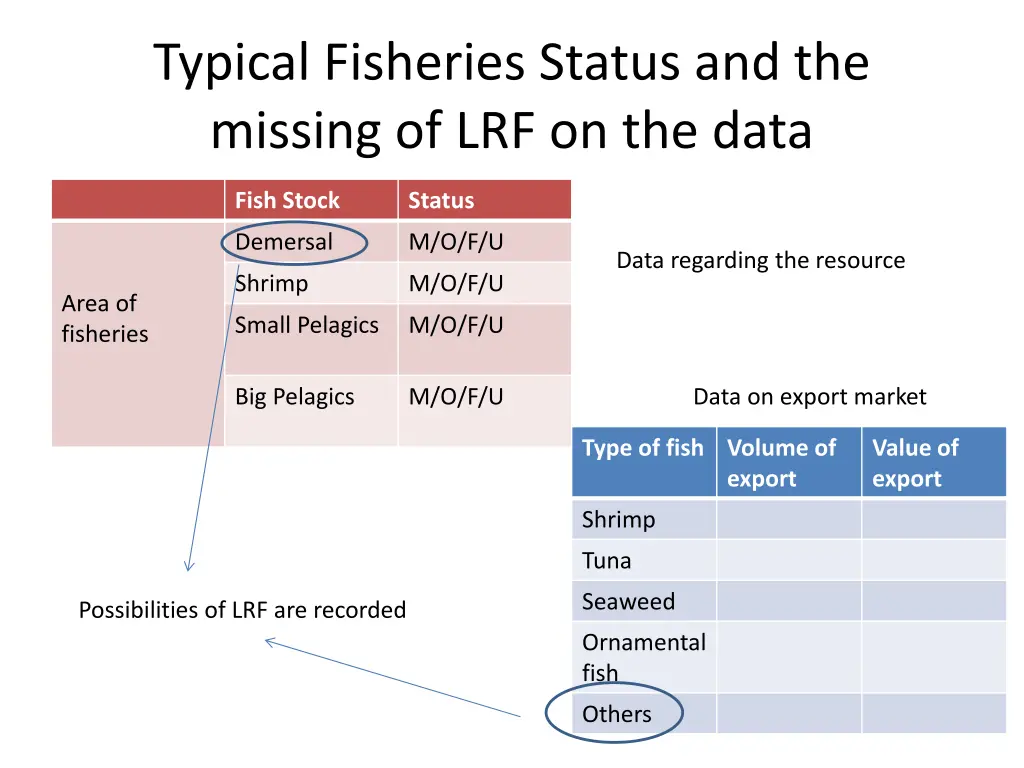 Typical Fisheries Status and the missing of LRF on the data

| | Fish Stock | Status |
|---|---|---|
| Area of fisheries | Demersal | M/O/F/U |
| | Shrimp | M/O/F/U |
| | Small Pelagics | M/O/F/U |
| | Big Pelagics | M/O/F/U |

Data regarding the resource

Data on export market

| Type of fish | Volume of export | Value of export |
|---|---|---|
| Shrimp | | |
| Tuna | | |
| Seaweed | | |
| Ornamental fish | | |
| Others | | |

Possibilities of LRF are recorded